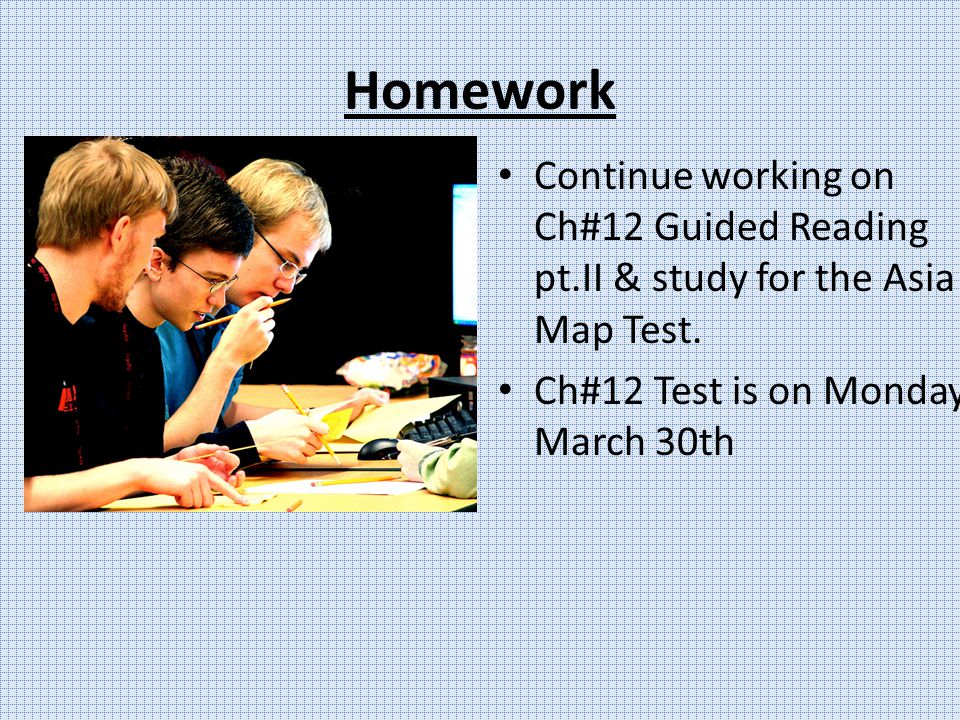 Homework

• Continue working on Ch#12 Guided Reading pt.II & study for the Asia Map Test.
• Ch#12 Test is on Monday March 30th